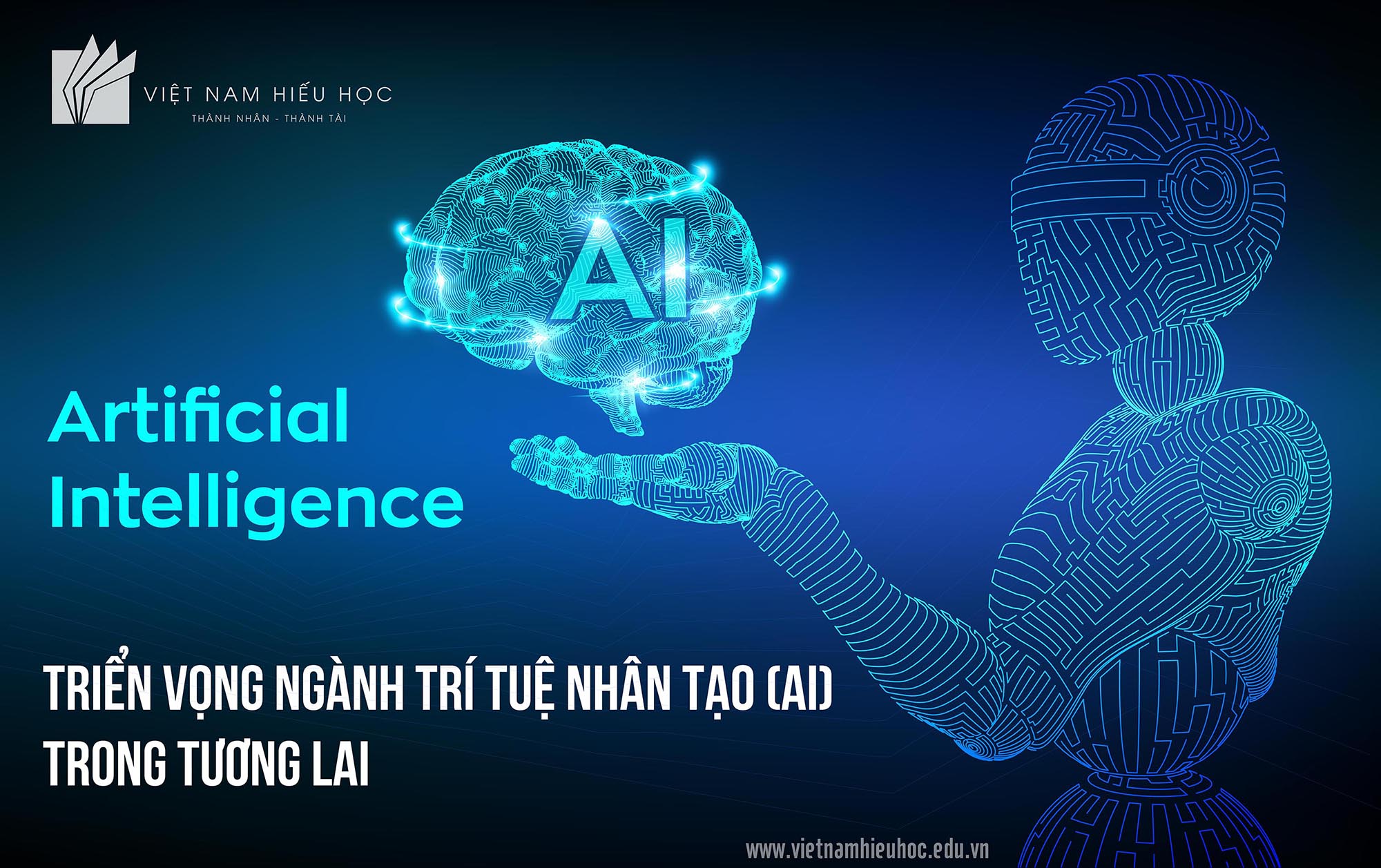 VIỆT NAM HIẾU HỌC
THÀNH NHÂN - THÀNH TÀI

AI

Artificial Intelligence

TRIỂN VỌNG NGÀNH TRÍ TUỆ NHÂN TẠO (AI) TRONG TƯƠNG LAI

www.vietnamhieuhoc.edu.vn